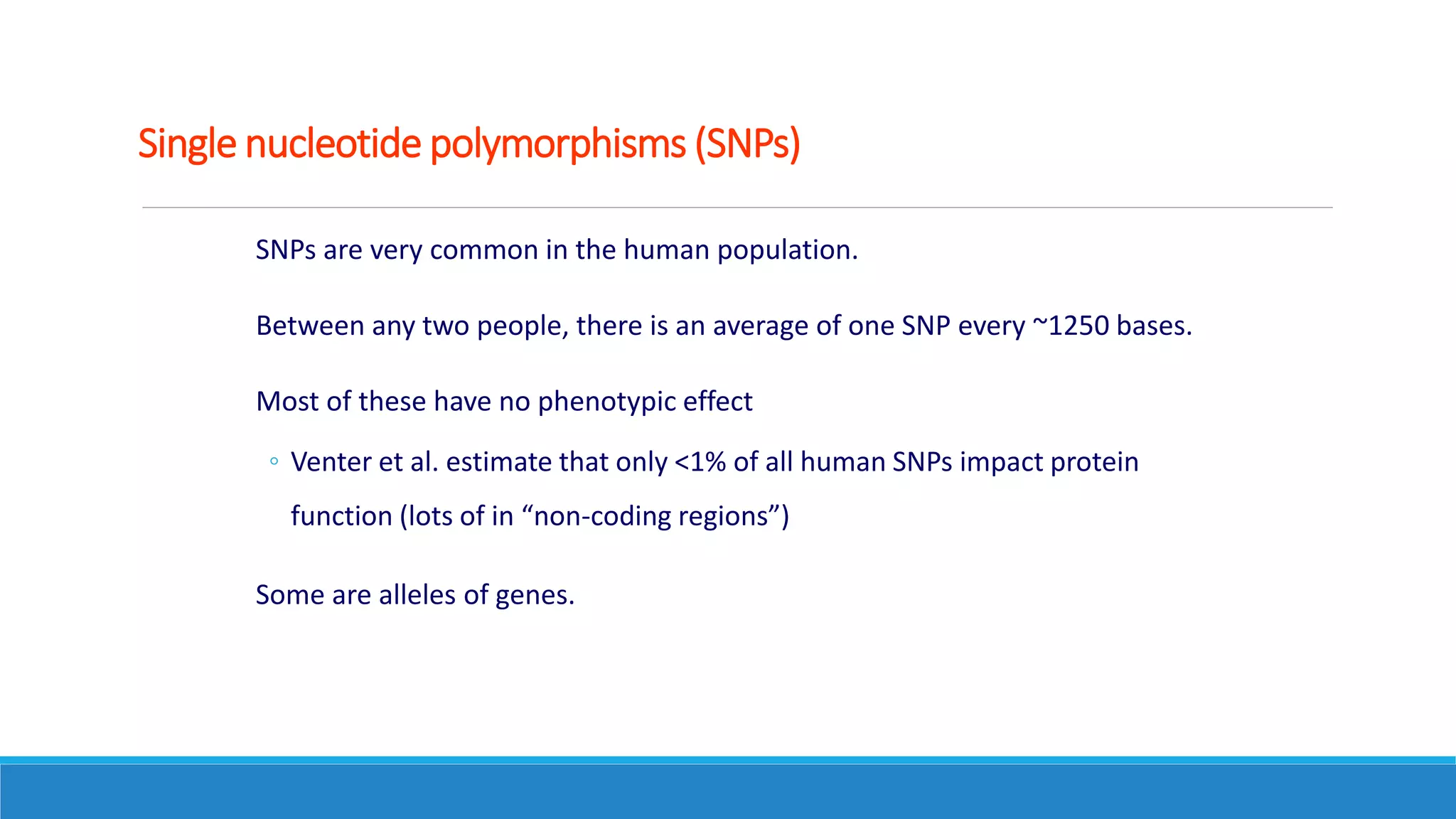 Single nucleotide polymorphisms (SNPs)

SNPs are very common in the human population.

Between any two people, there is an average of one SNP every ~1250 bases.

Most of these have no phenotypic effect

◦ Venter et al. estimate that only <1% of all human SNPs impact protein function (lots of in “non-coding regions”)

Some are alleles of genes.